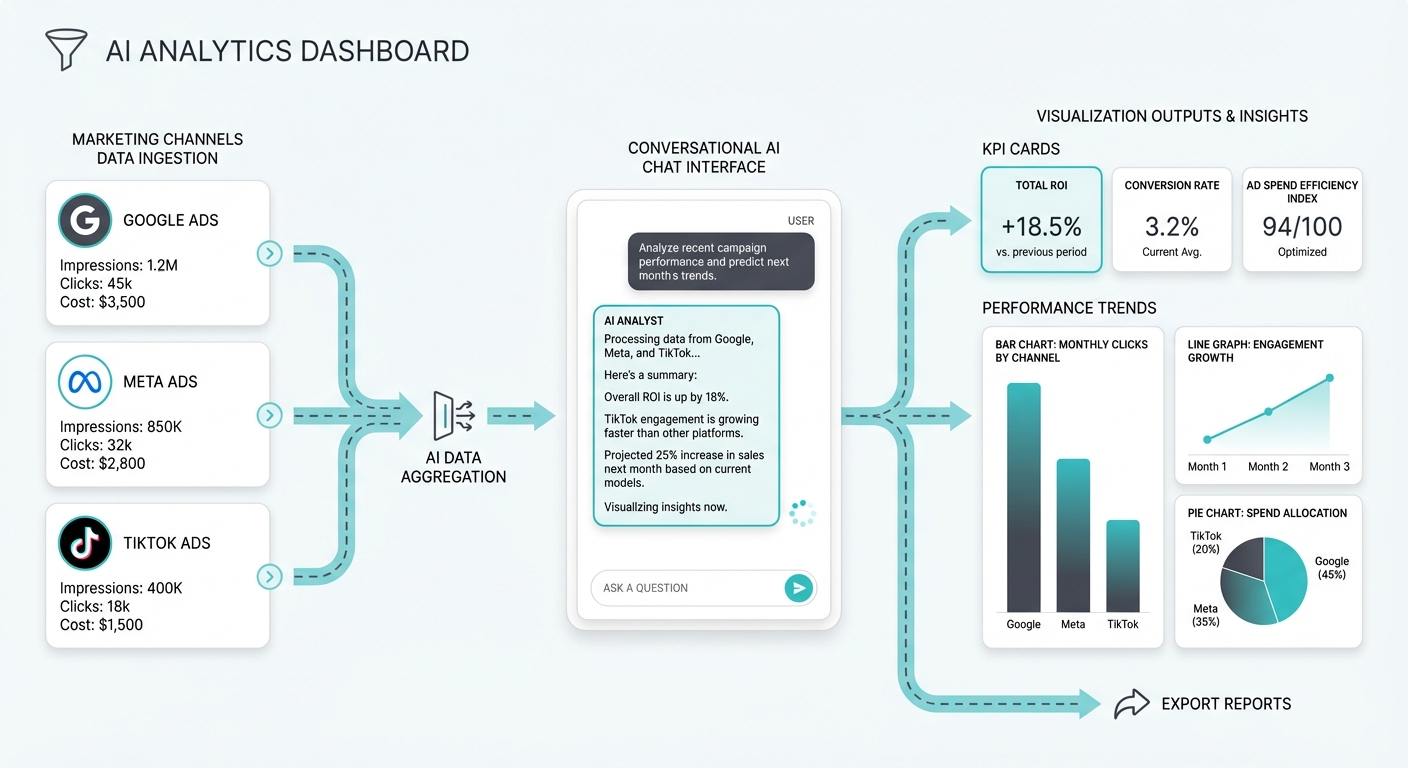 AI ANALYTICS DASHBOARD

MARKETING CHANNELS DATA INGESTION

GOOGLE ADS
Impressions: 1.2M
Clicks: 45k
Cost: $3,500

META ADS
Impressions: 850K
Clicks: 32k
Cost: $2,800

TIKTOK ADS
Impressions: 400K
Clicks: 18k
Cost: $1,500

AI DATA AGGREGATION

CONVERSATIONAL AI CHAT INTERFACE

USER
Analyze recent campaign performance and predict next months trends.

AI ANALYST
Processing data from Google, Meta, and TikTok...

Here's a summary:

Overall ROI is up by 18%.

TikTok engagement is growing faster than other platforms.

Projected 25% increase in sales next month based on current models.

Visuallzing insights now.

ASK A QUESTION

VISUALIZATION OUTPUTS & INSIGHTS

KPI CARDS

TOTAL ROI
+18.5%
vs. previous period

CONVERSION RATE
3.2%
Current Avg.

AD SPEND EFFICIENCY INDEX
94/100
Optimized

PERFORMANCE TRENDS

BAR CHART: MONTHLY CLICKS BY CHANNEL
Google Meta TikTok

LINE GRAPH: ENGAGEMENT GROWTH
Month 1 Month 2 Month 3

PIE CHART: SPEND ALLOCATION
TikTok (20%)
Google (45%)
Meta (35%)

EXPORT REPORTS